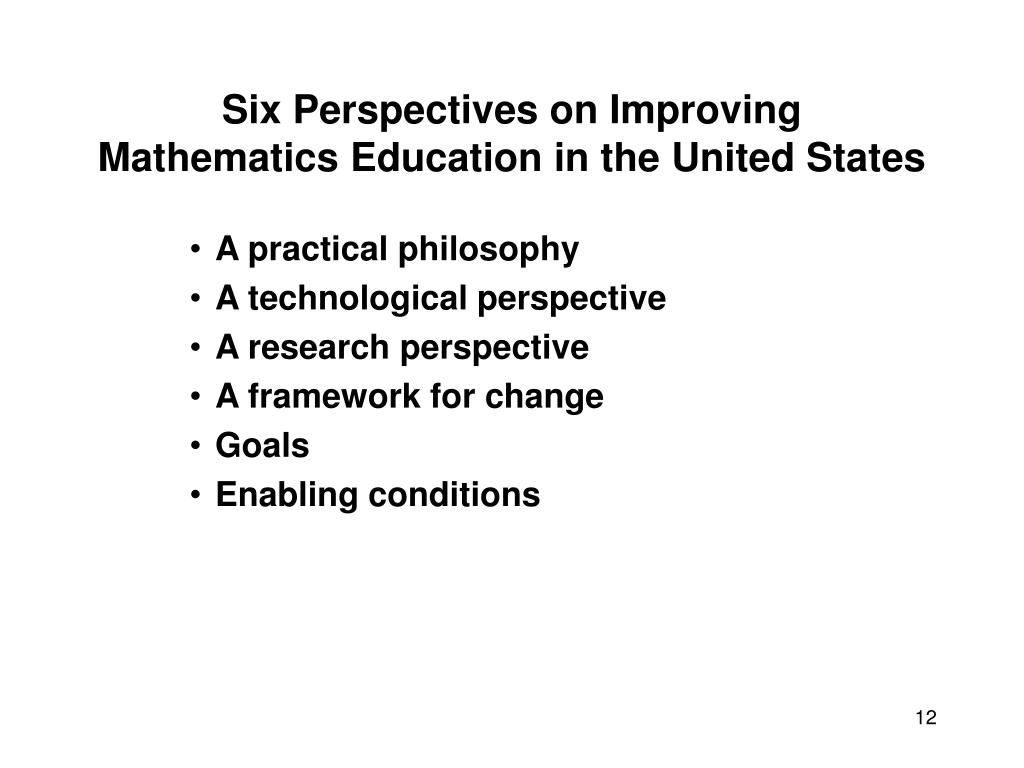 Six Perspectives on Improving Mathematics Education in the United States

• A practical philosophy
• A technological perspective
• A research perspective
• A framework for change
• Goals
• Enabling conditions

12